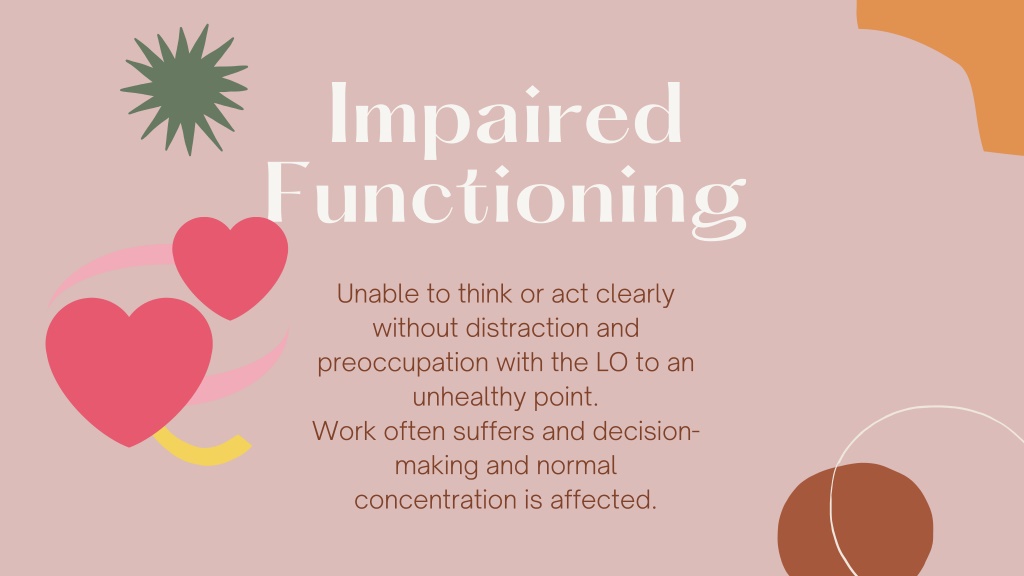 Impaired Functioning

Unable to think or act clearly without distraction and preoccupation with the LO to an unhealthy point.
Work often suffers and decision-making and normal concentration is affected.